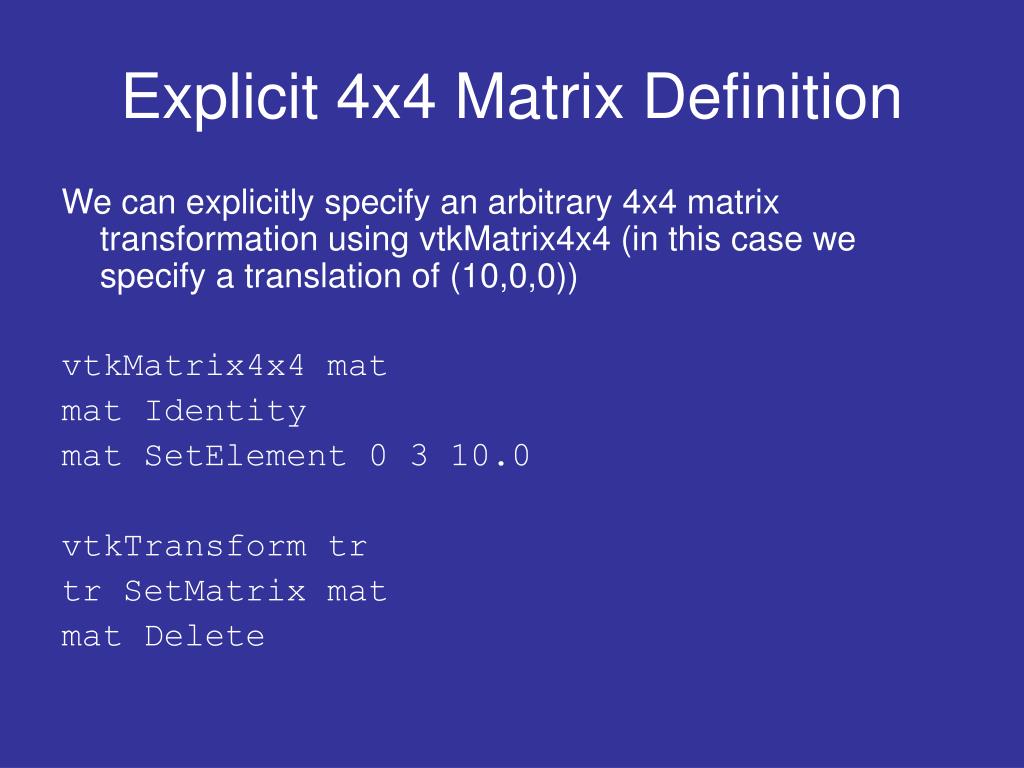 Explicit 4x4 Matrix Definition

We can explicitly specify an arbitrary 4x4 matrix transformation using vtkMatrix4x4 (in this case we specify a translation of (10,0,0))

vtkMatrix4x4 mat
mat Identity
mat SetElement 0 3 10.0

vtkTransform tr
tr SetMatrix mat
mat Delete